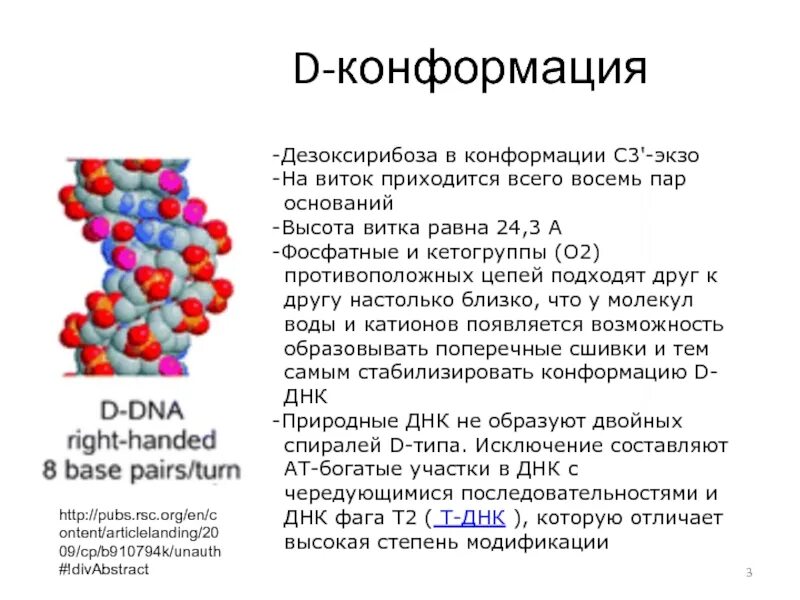 D-конформация

D-DNA
right-handed
8 base pairs/turn

http://pubs.rsc.org/en/content/articlelanding/2009/cp/b910794k/unauth#!divAbstract

-Дезоксирибоза в конформации С3'-экзо
-На виток приходится всего восемь пар оснований
-Высота витка равна 24,3 А
-Фосфатные и кетогруппы (О2) противоположных цепей подходят друг к другу настолько близко, что у молекул воды и катионов появляется возможность образовывать поперечные сшивки и тем самым стабилизировать конформацию D-ДНК
-Природные ДНК не образуют двойных спиралей D-типа. Исключение составляют АТ-богатые участки в ДНК с чередующимися последовательностями и ДНК фага Т2 ( Т-ДНК ), которую отличает высокая степень модификации

3